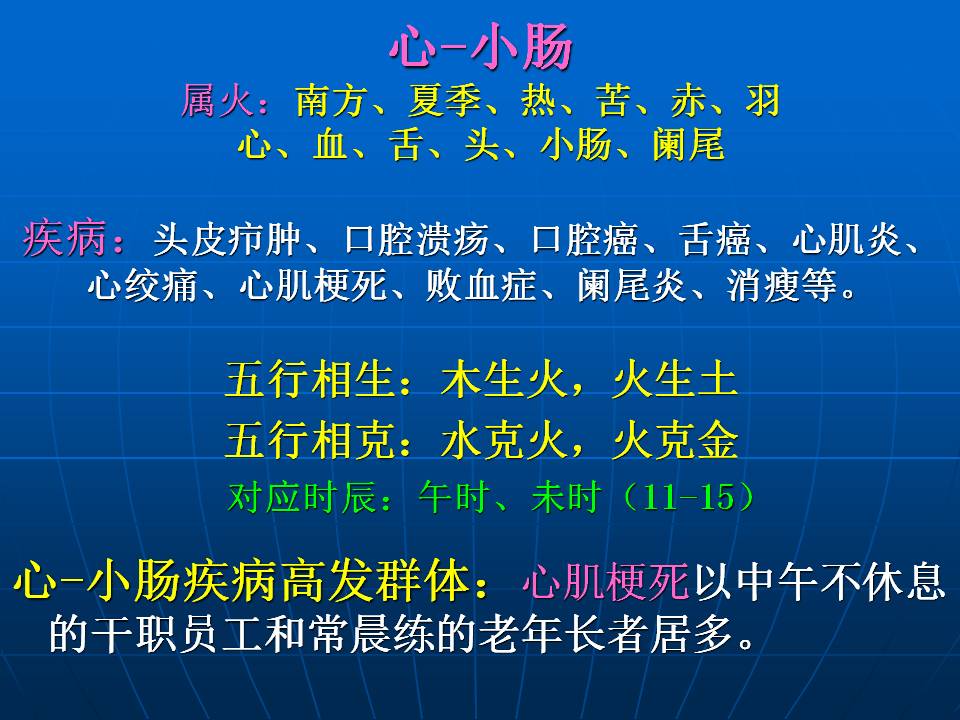 心-小肠
属火：南方、夏季、热、苦、赤、羽
心、血、舌、头、小肠、阑尾

疾病：头皮疖肿、口腔溃疡、口腔癌、舌癌、心肌炎、心绞痛、心肌梗死、败血症、阑尾炎、消瘦等。

五行相生：木生火，火生土
五行相克：水克火，火克金
对应时辰：午时、未时（11-15）

心-小肠疾病高发群体：心肌梗死以中午不休息的干职员工和常晨练的老年长者居多。